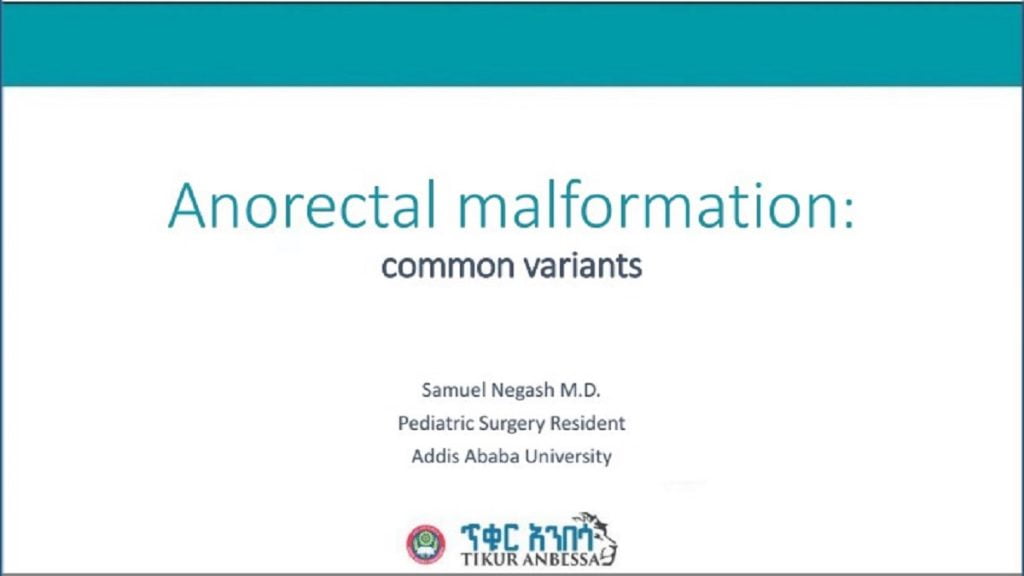 Anorectal malformation:
common variants

Samuel Negash M.D.
Pediatric Surgery Resident
Addis Ababa University

ጥቁር አንበሳ
TIKUR ANBESSA